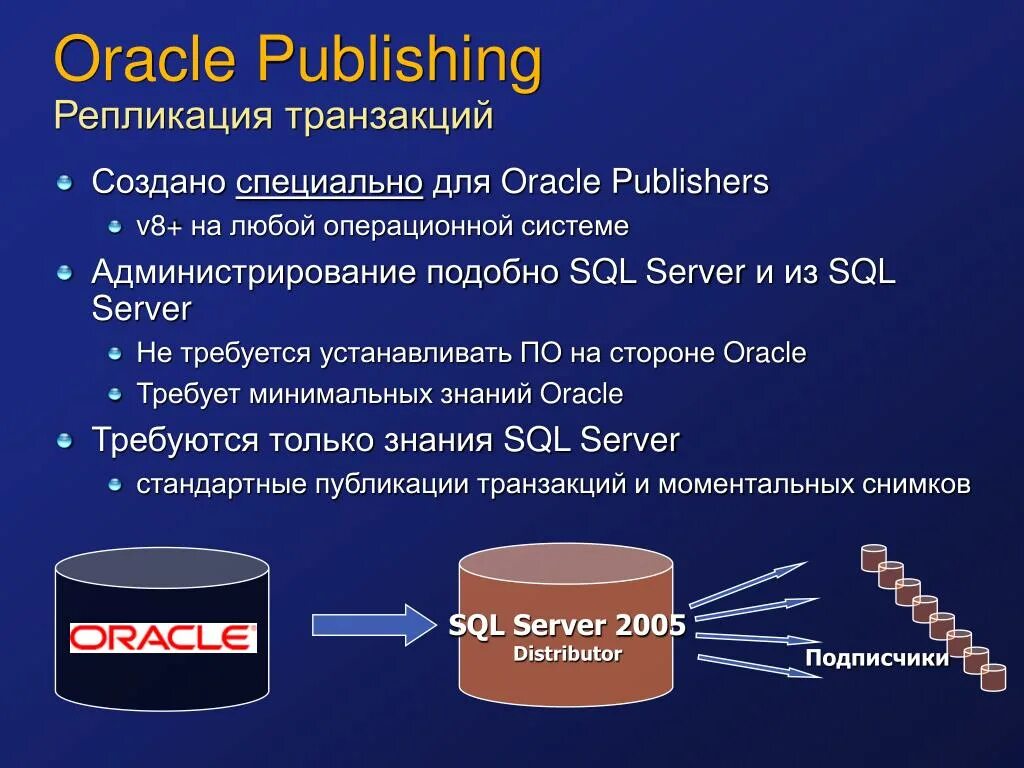 Oracle Publishing
Репликация транзакций

Создано специально для Oracle Publishers
v8+ на любой операционной системе
Администрирование подобно SQL Server и из SQL Server
Не требуется устанавливать ПО на стороне Oracle
Требует минимальных знаний Oracle
Требуются только знания SQL Server
стандартные публикации транзакций и моментальных снимков

ORACLE
SQL Server 2005
Distributor
Подписчики